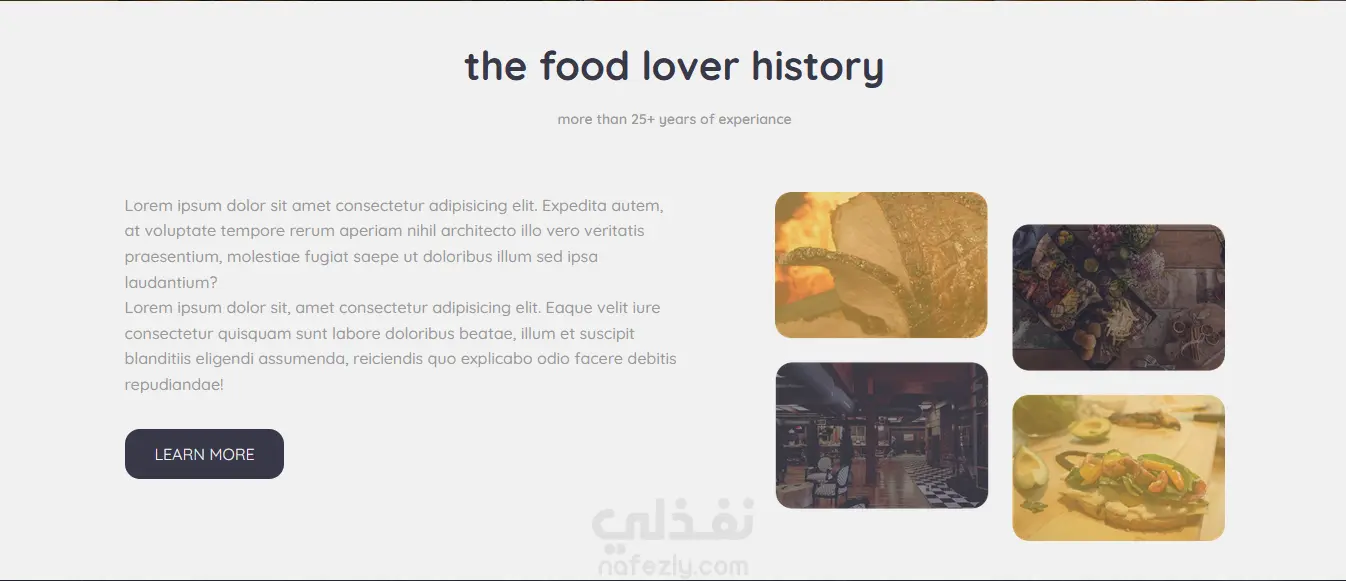 the food lover history

more than 25+ years of experiance

Lorem ipsum dolor sit amet consectetur adipisicing elit. Expedita autem, at voluptate tempore rerum aperiam nihil architecto illo vero veritatis praesentium, molestiae fugiat saepe ut doloribus illum sed ipsa laudantium?
Lorem ipsum dolor sit, amet consectetur adipisicing elit. Eaque velit iure consectetur quisquam sunt labore doloribus beatae, illum et suscipit blanditiis eligendi assumenda, reiciendis quo explicabo odio facere debitis repudiandae!

LEARN MORE

نفذلي
nafezly.com